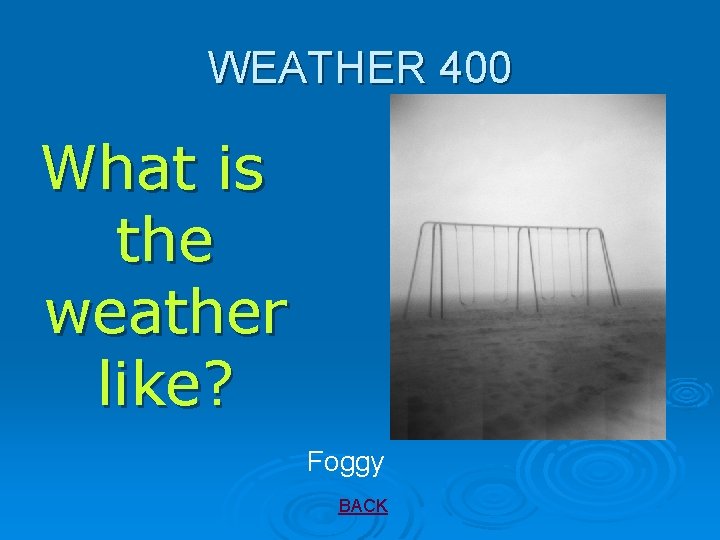 WEATHER 400

What is the weather like?

Foggy

BACK